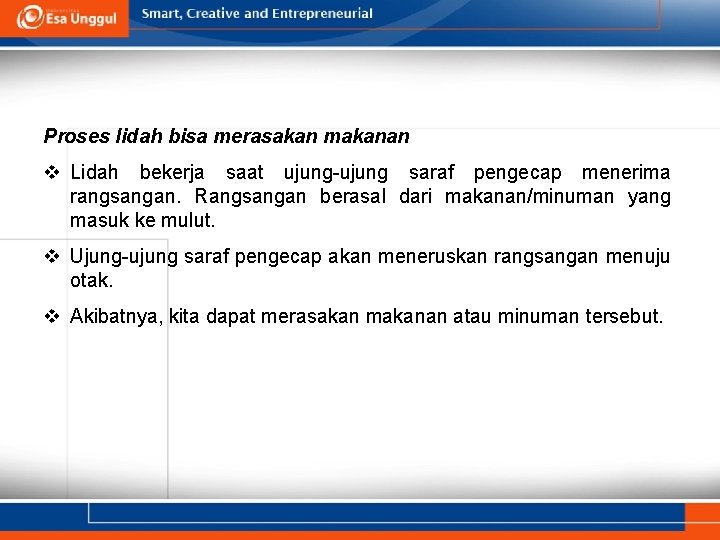 Esa Unggul

Smart, Creative and Entrepreneurial

Proses lidah bisa merasakan makanan

❖ Lidah bekerja saat ujung-ujung saraf pengecap menerima rangsangan. Rangsangan berasal dari makanan/minuman yang masuk ke mulut.

❖ Ujung-ujung saraf pengecap akan meneruskan rangsangan menuju otak.

❖ Akibatnya, kita dapat merasakan makanan atau minuman tersebut.